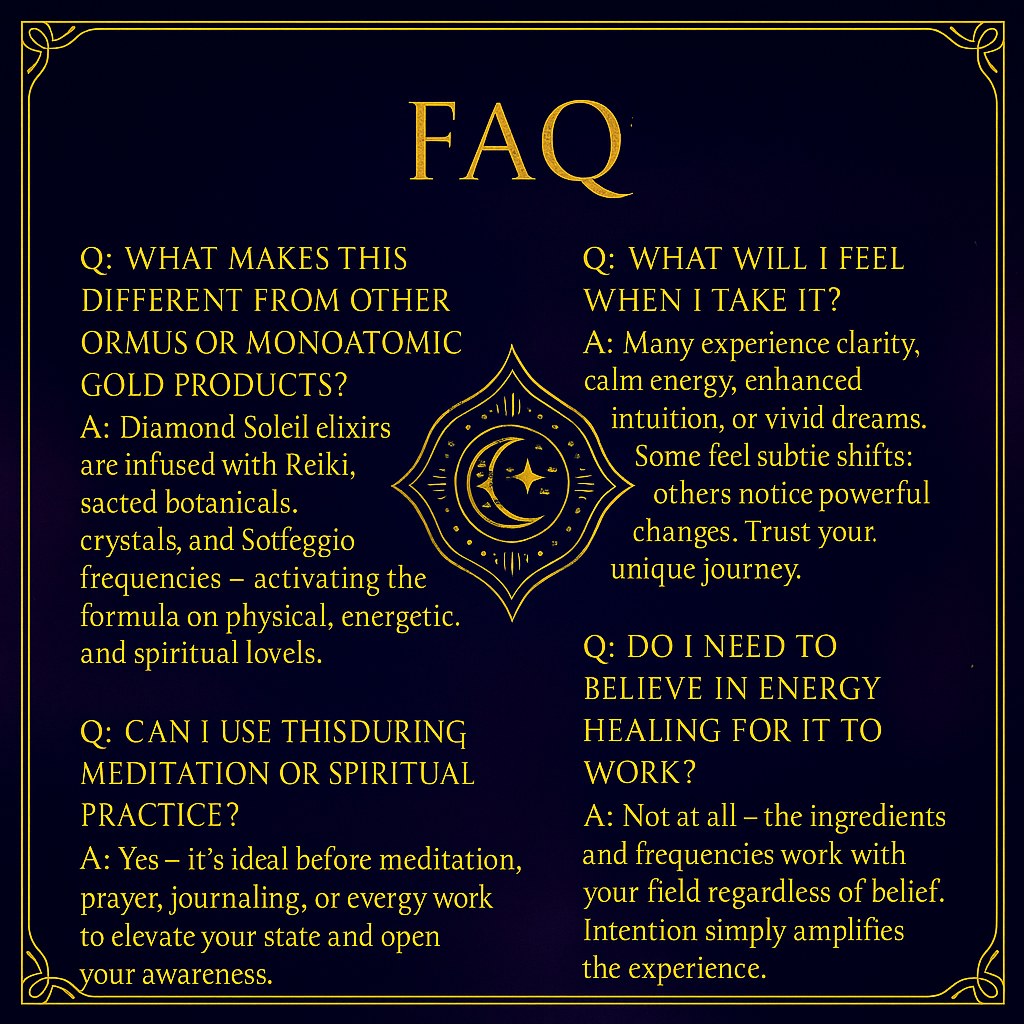 FAQ

Q: WHAT MAKES THIS DIFFERENT FROM OTHER ORMUS OR MONOATOMIC GOLD PRODUCTS?

A: Diamond Soleil elixirs are infused with Reiki, sacted botanicals. crystals, and Sotfeggio frequencies – activating the formula on physical, energetic. and spiritual lovels.

Q: CAN I USE THISDURING MEDITATION OR SPIRITUAL PRACTICE?

A: Yes – it's ideal before meditation, prayer, journaling, or evergy work to elevate your state and open your awareness.

Q: WHAT WILL I FEEL WHEN I TAKE IT?

A: Many experience clarity, calm energy, enhanced intuition, or vivid dreams. Some feel subtie shifts: others notice powerful changes. Trust your. unique journey.

Q: DO I NEED TO BELIEVE IN ENERGY HEALING FOR IT TO WORK?

A: Not at all – the ingredients and frequencies work with your field regardless of belief. Intention simply amplifies the experience.